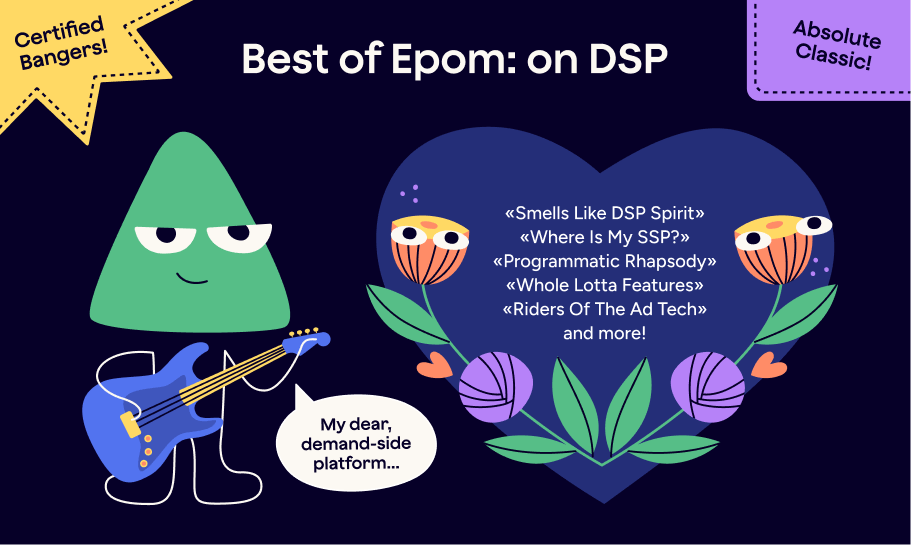 Certified Bangers!

Best of Epom: on DSP

Absolute Classic!

«Smells Like DSP Spirit»
«Where Is My SSP?»
«Programmatic Rhapsody»
«Whole Lotta Features»
«Riders Of The Ad Tech»
and more!

My dear, demand-side platform...